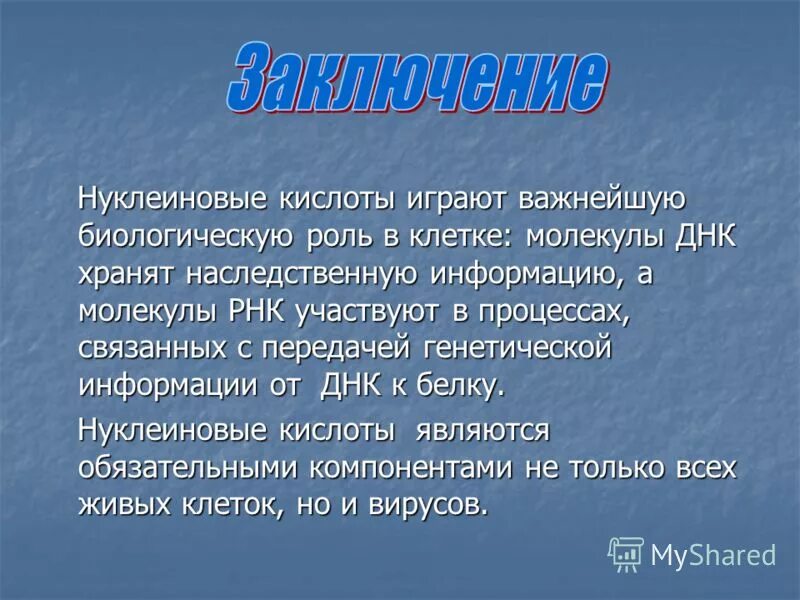 Заключение

Нуклеиновые кислоты играют важнейшую биологическую роль в клетке: молекулы ДНК хранят наследственную информацию, а молекулы РНК участвуют в процессах, связанных с передачей генетической информации от ДНК к белку.

Нуклеиновые кислоты являются обязательными компонентами не только всех живых клеток, но и вирусов.

MyShared